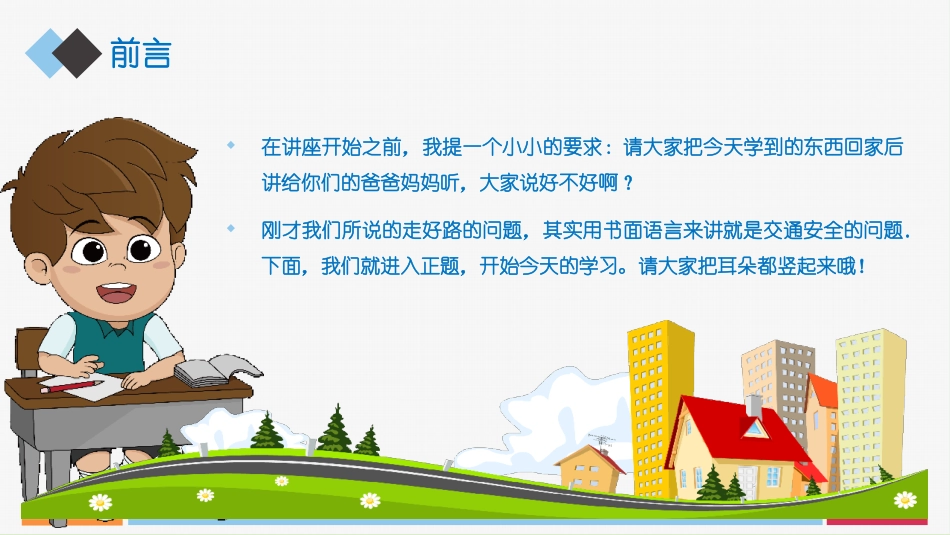 前言

在讲座开始之前，我提一个小小的要求：请大家把今天学到的东西回家后讲给你们的爸爸妈妈听，大家说好不好啊？

刚才我们所说的走好路的问题，其实用书面语言来讲就是交通安全的问题. 下面，我们就进入正题，开始今天的学习。请大家把耳朵都竖起来哦！